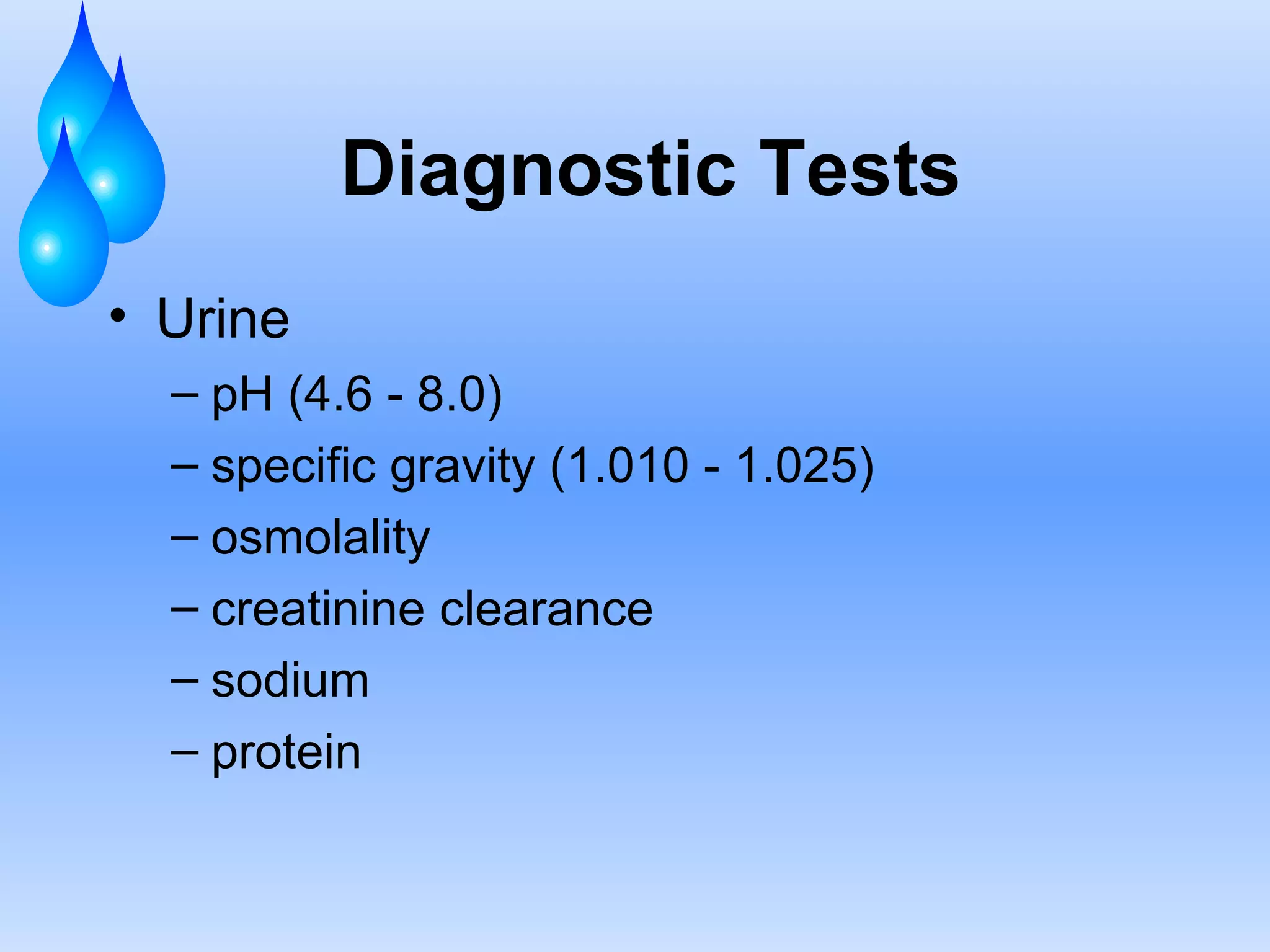 Diagnostic Tests

• Urine
  – pH (4.6 - 8.0)
  – specific gravity (1.010 - 1.025)
  – osmolality
  – creatinine clearance
  – sodium
  – protein